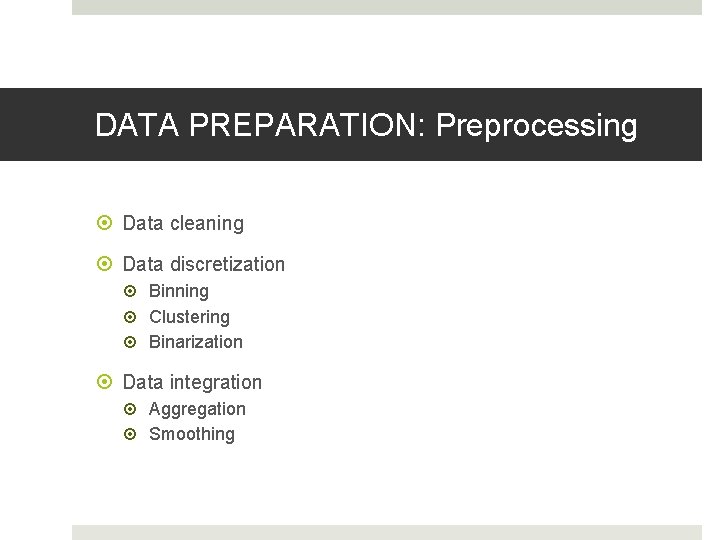 DATA PREPARATION: Preprocessing

Data cleaning

Data discretization

Binning

Clustering

Binarization

Data integration

Aggregation

Smoothing